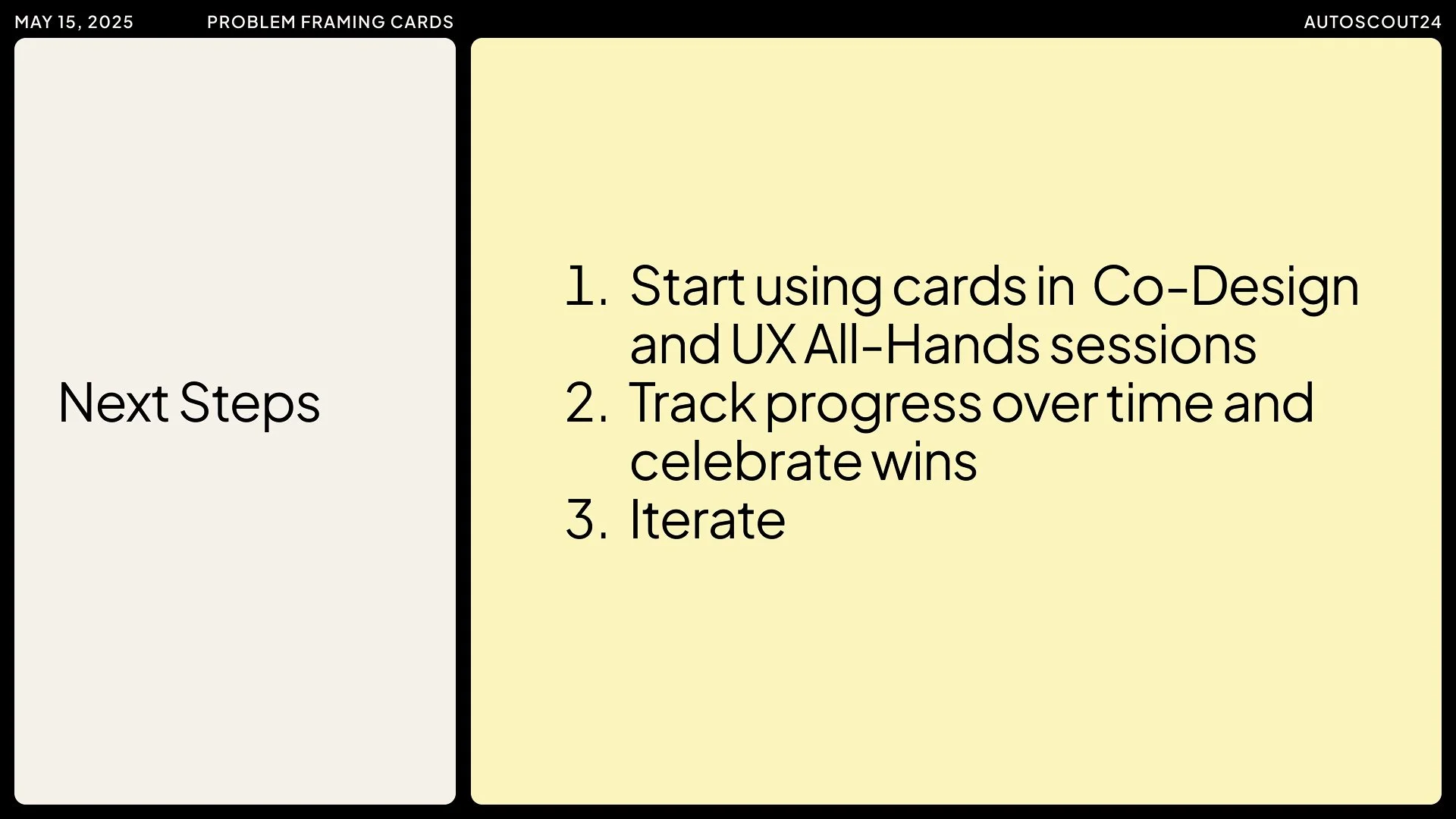 MAY 15, 2025 PROBLEM FRAMING CARDS AUTOSCOUT24

Next Steps

1. Start using cards in Co-Design and UX All-Hands sessions
2. Track progress over time and celebrate wins
3. Iterate